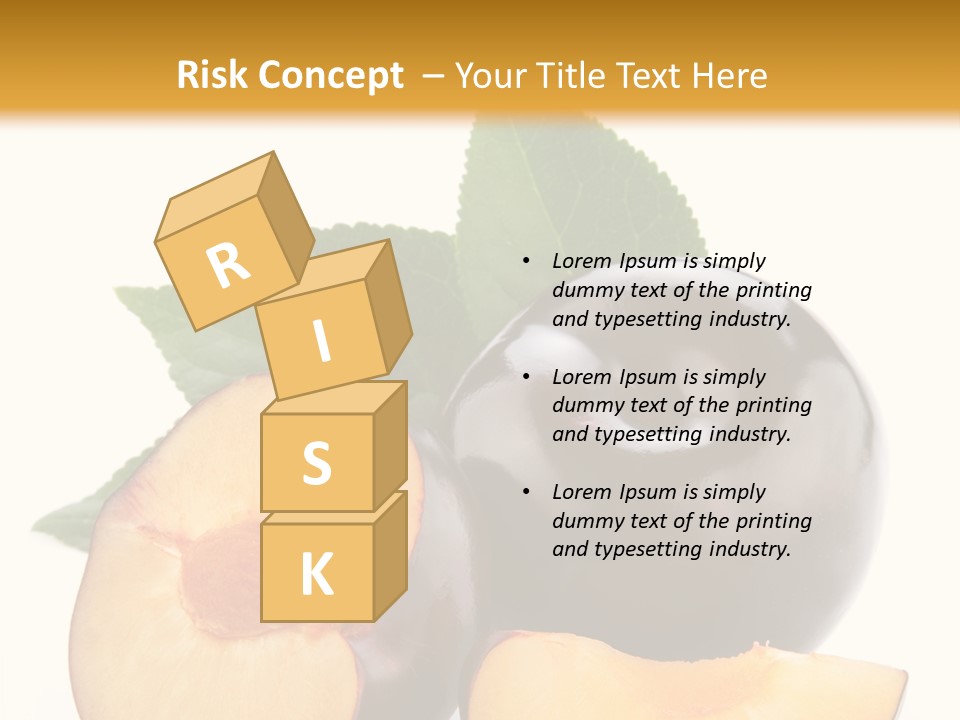 Risk Concept – Your Title Text Here

R
I
S
K

• Lorem Ipsum is simply dummy text of the printing and typesetting industry.

• Lorem Ipsum is simply dummy text of the printing and typesetting industry.

• Lorem Ipsum is simply dummy text of the printing and typesetting industry.